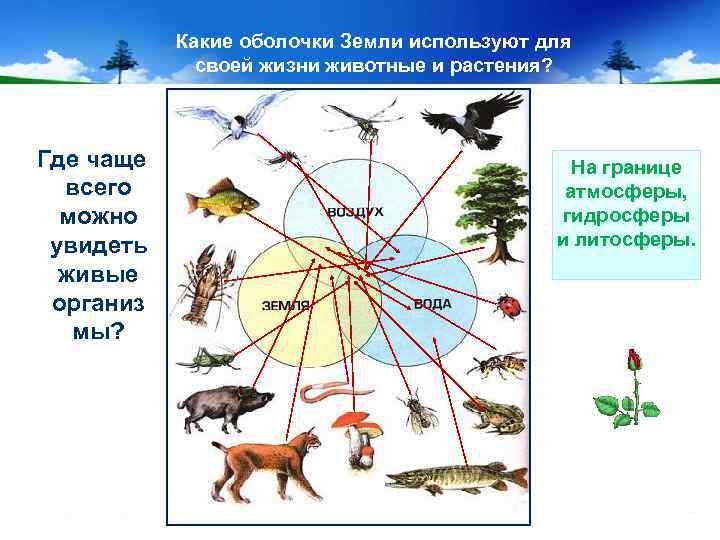 Какие оболочки Земли используют для своей жизни животные и растения?

Где чаще всего можно увидеть живые организмы?

ВОЗДУХ

ЗЕМЛЯ

ВОДА

На границе атмосферы, гидросферы и литосферы.